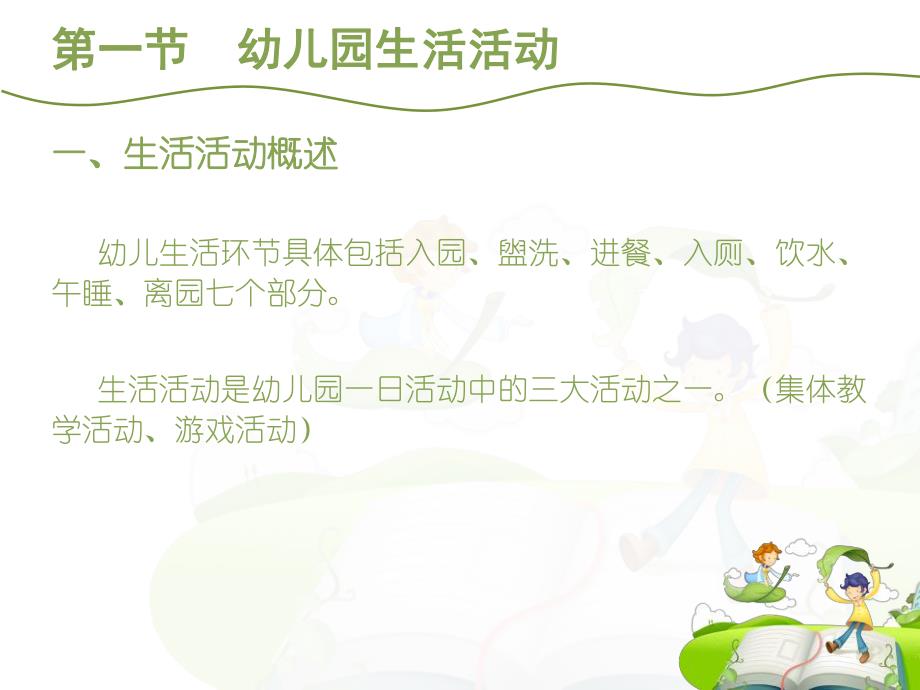 第一节　幼儿园生活活动

一、生活活动概述

幼儿生活环节具体包括入园、盥洗、进餐、入厕、饮水、午睡、离园七个部分。

生活活动是幼儿园一日活动中的三大活动之一。（集体教学活动、游戏活动）